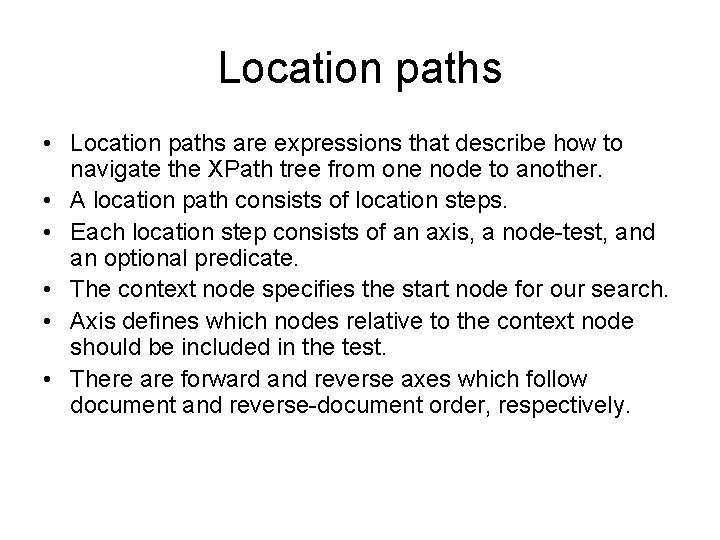 Location paths

• Location paths are expressions that describe how to navigate the XPath tree from one node to another.
• A location path consists of location steps.
• Each location step consists of an axis, a node-test, and an optional predicate.
• The context node specifies the start node for our search.
• Axis defines which nodes relative to the context node should be included in the test.
• There are forward and reverse axes which follow document and reverse-document order, respectively.